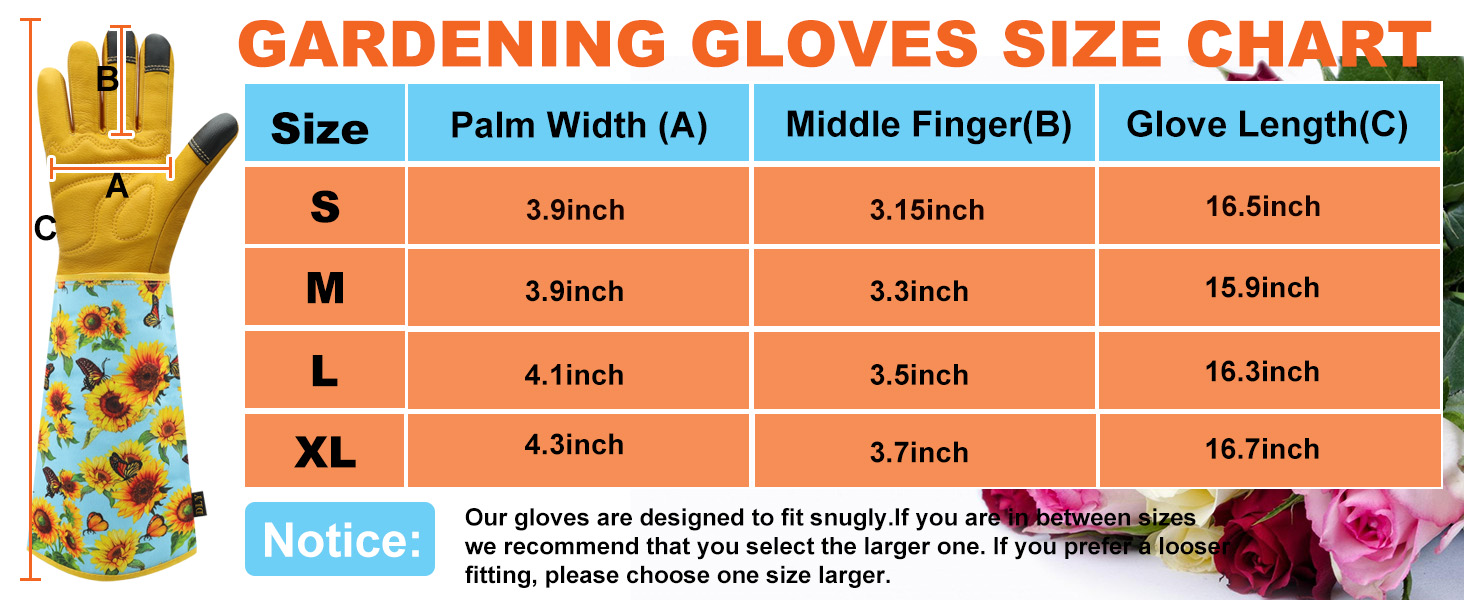 B
A
C

GARDENING GLOVES SIZE CHART

| Size | Palm Width (A) | Middle Finger(B) | Glove Length(C) |
|---|---|---|---|
| S | 3.9inch | 3.15inch | 16.5inch |
| M | 3.9inch | 3.3inch | 15.9inch |
| L | 4.1inch | 3.5inch | 16.3inch |
| XL | 4.3inch | 3.7inch | 16.7inch |

Notice:

Our gloves are designed to fit snugly.If you are in between sizes we recommend that you select the larger one. If you prefer a looser fitting, please choose one size larger.